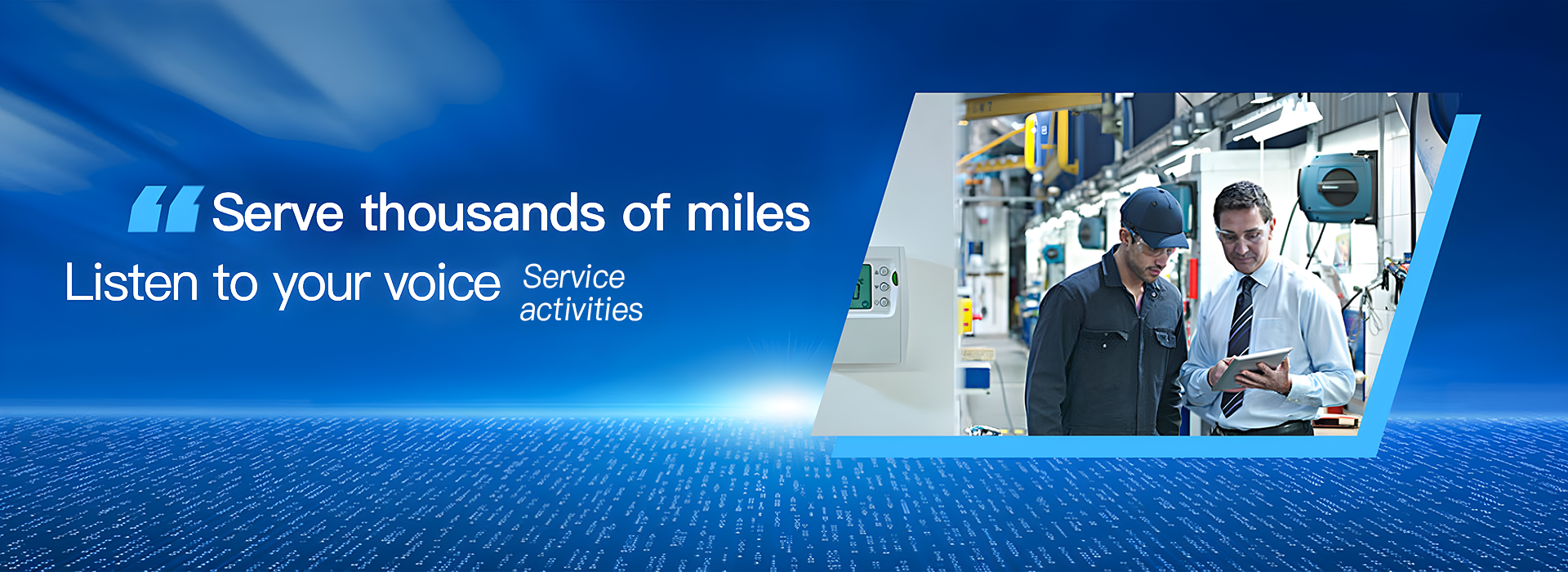 “ Serve thousands of miles

Listen to your voice Service activities